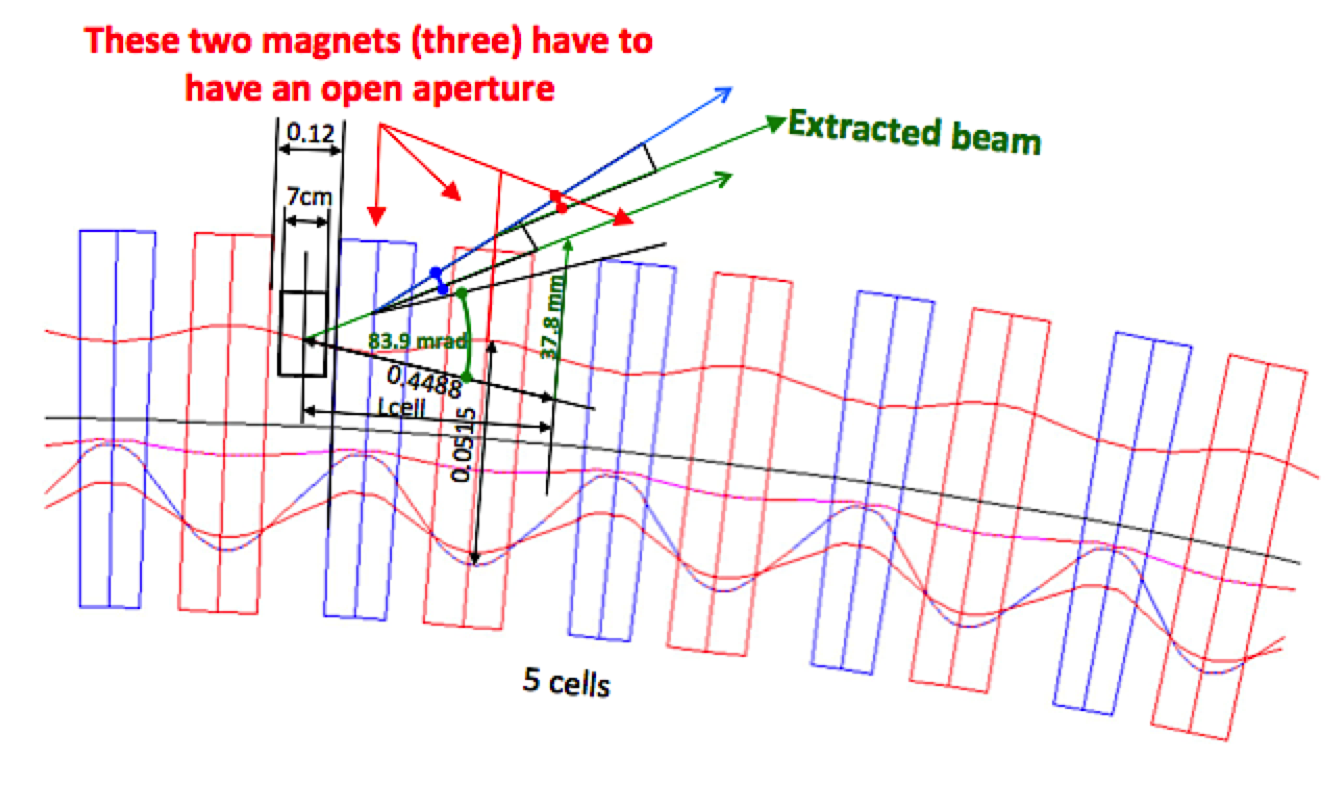 These two magnets (three) have to have an open aperture

0.12

7cm

Extracted beam

83.9 mrad

37.8 mm

0.4488

Lcell

0.0515

5 cells